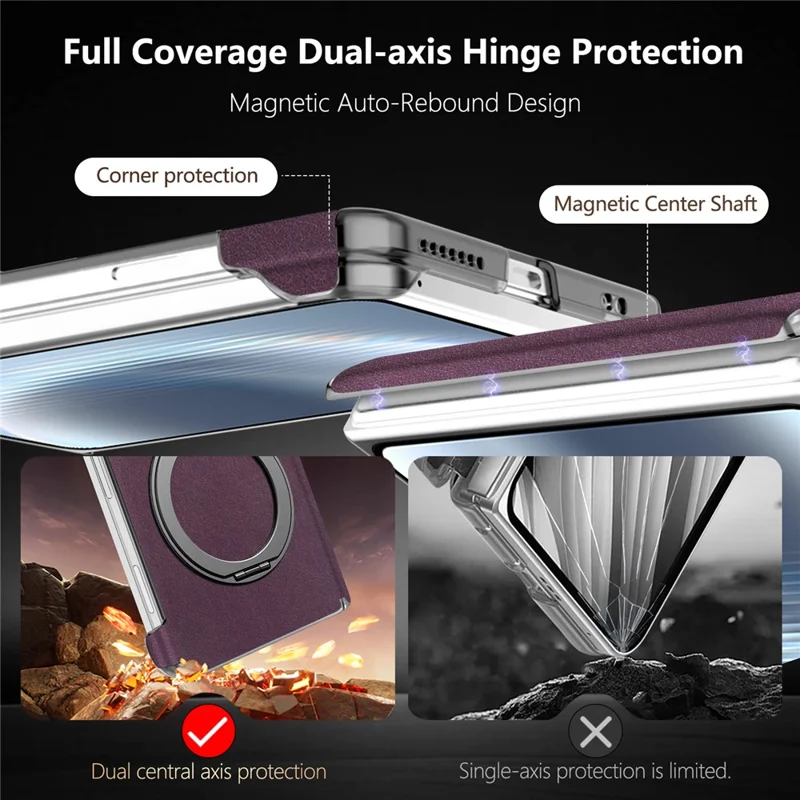 Full Coverage Dual-axis Hinge Protection

Magnetic Auto-Rebound Design

Corner protection

Magnetic Center Shaft

Dual central axis protection

Single-axis protection is limited.